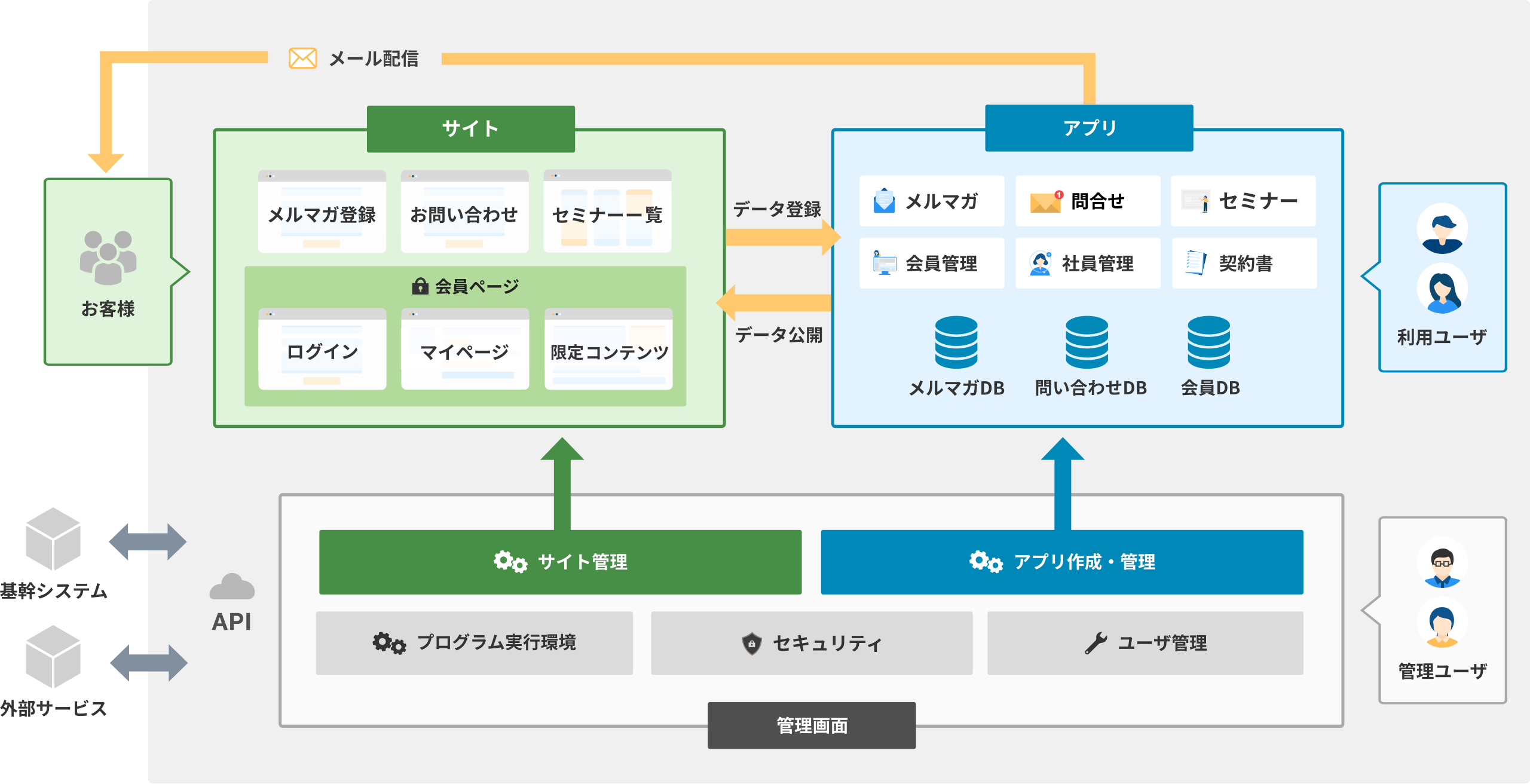 メール配信

お客様

サイト

メルマガ登録

お問い合わせ

セミナー一覧

会員ページ

ログイン

マイページ

限定コンテンツ

データ登録

データ公開

アプリ

メルマガ

問合せ

セミナー

会員管理

社員管理

契約書

メルマガDB

問い合わせDB

会員DB

利用ユーザ

基幹システム

外部サービス

API

サイト管理

アプリ作成・管理

プログラム実行環境

セキュリティ

ユーザ管理

管理画面

管理ユーザ